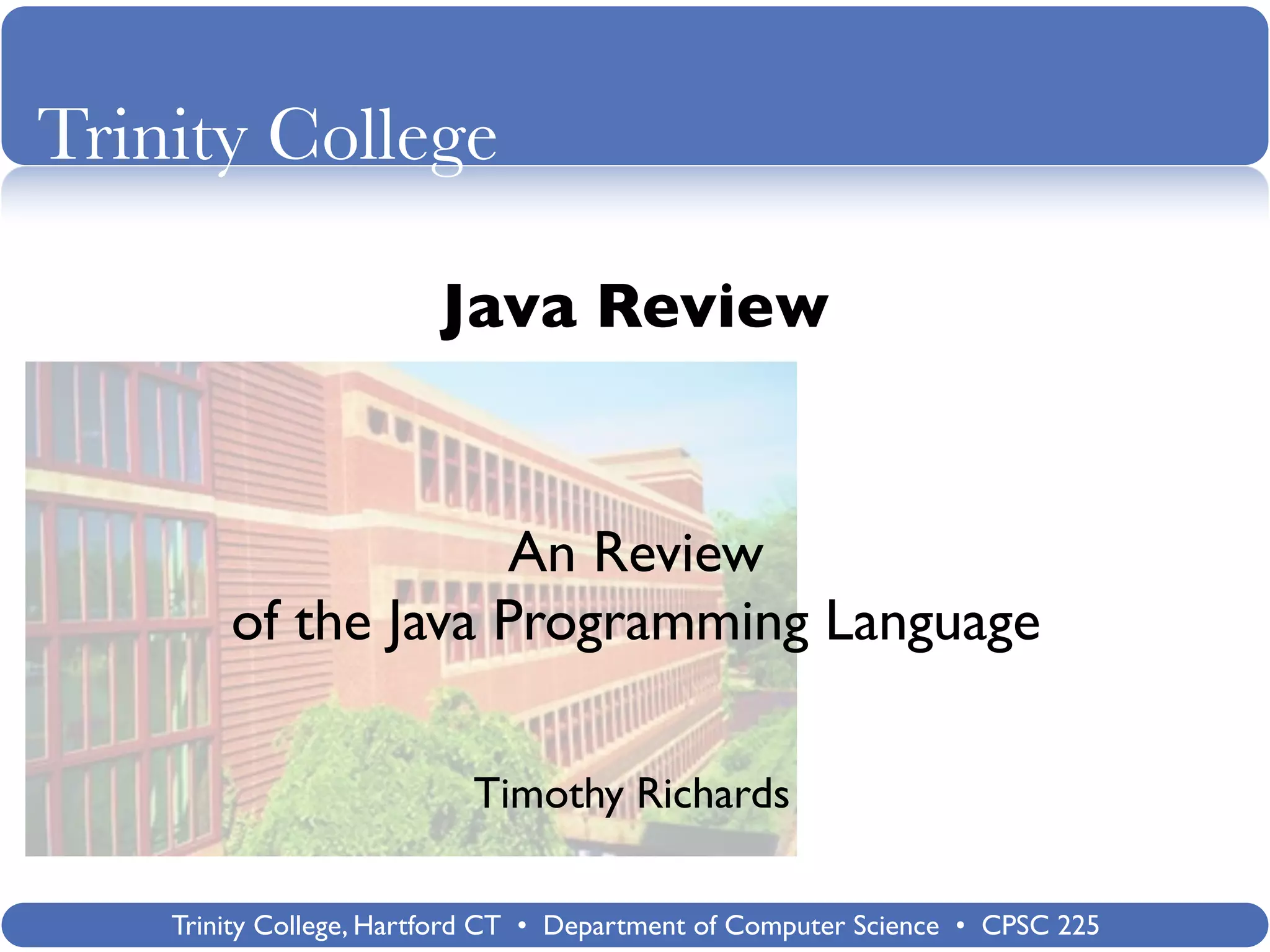 Trinity College

Java Review

An Review
of the Java Programming Language

Timothy Richards

Trinity College, Hartford CT • Department of Computer Science • CPSC 225